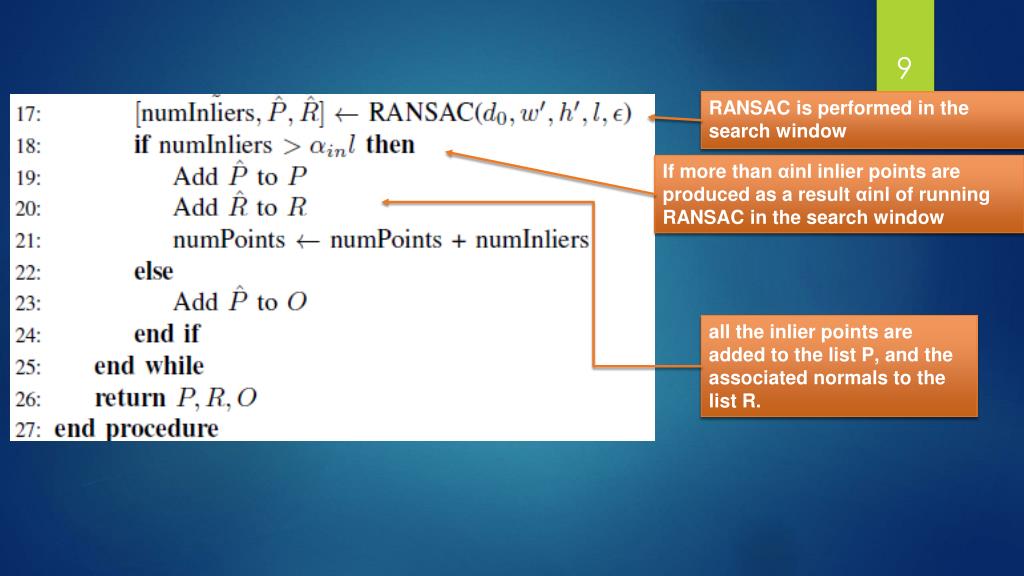 9

17: [numInliers, $\hat{P}$, $\hat{R}$] $\leftarrow$ RANSAC($d_0, w', h', l, \epsilon$)
18: **if** numInliers $> \alpha_{in} l$ **then**
19: Add $\hat{P}$ to $P$
20: Add $\hat{R}$ to $R$
21: numPoints $\leftarrow$ numPoints + numInliers
22: **else**
23: Add $\hat{P}$ to $O$
24: **end if**
25: **end while**
26: **return** $P, R, O$
27: **end procedure**

RANSAC is performed in the search window

If more than αinl inlier points are produced as a result αinl of running RANSAC in the search window

all the inlier points are added to the list P, and the associated normals to the list R.